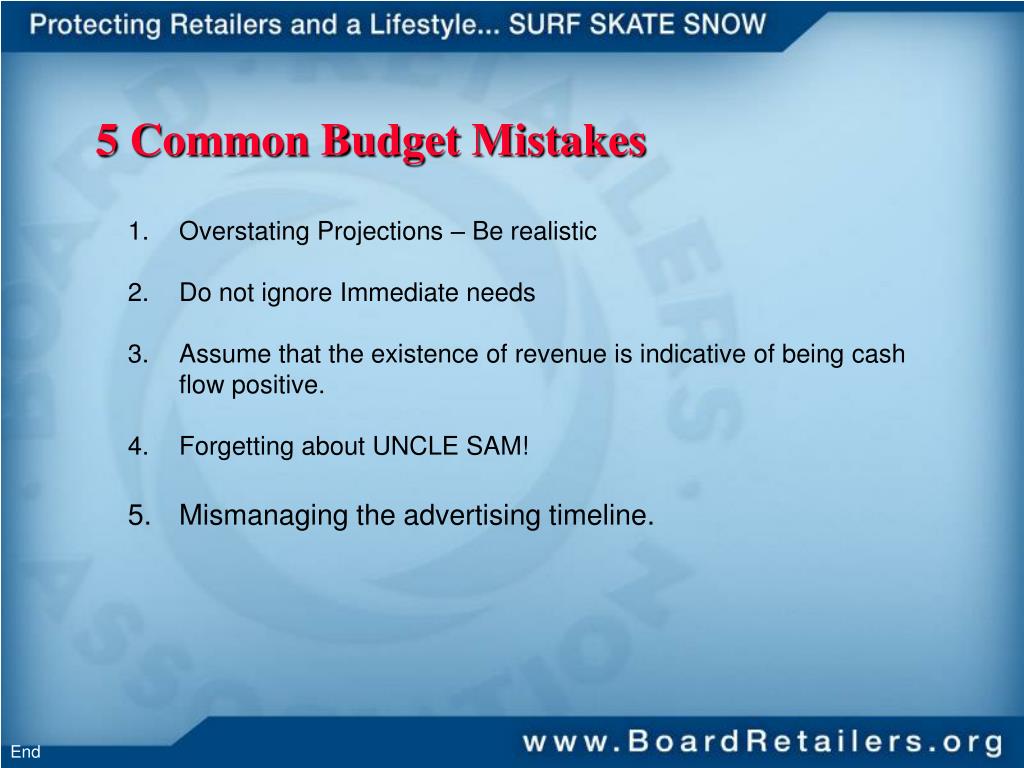 Protecting Retailers and a Lifestyle... SURF SKATE SNOW

5 Common Budget Mistakes

1. Overstating Projections – Be realistic

2. Do not ignore Immediate needs

3. Assume that the existence of revenue is indicative of being cash flow positive.

4. Forgetting about UNCLE SAM!

5. Mismanaging the advertising timeline.

End

www.BoardRetailers.org